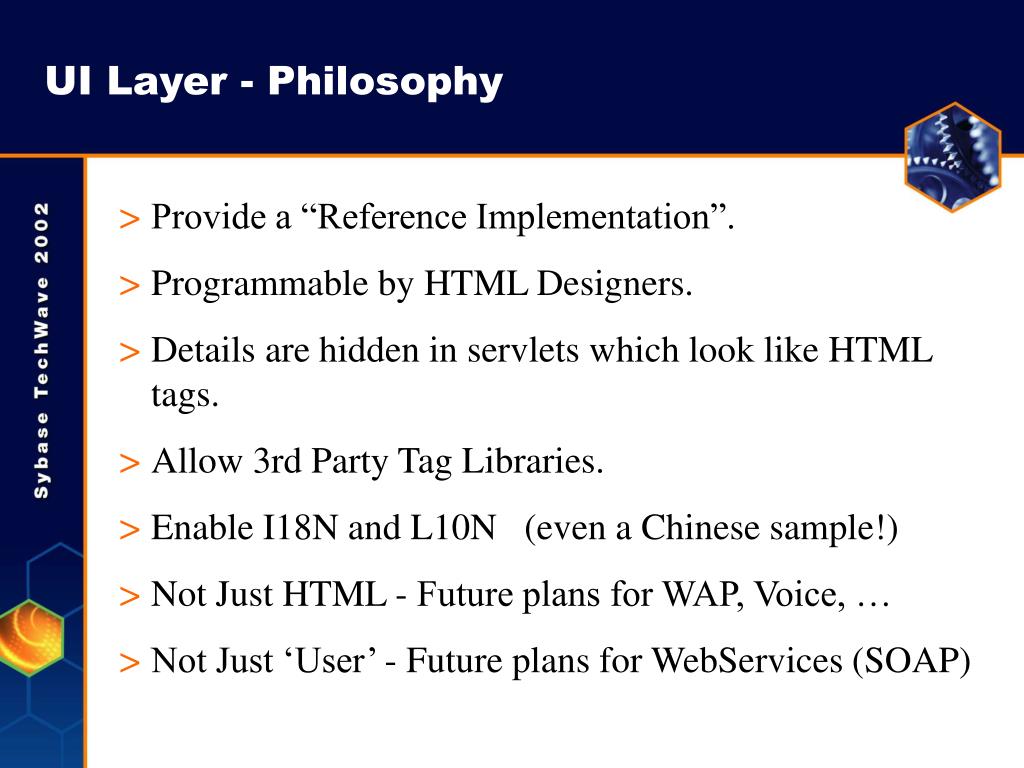 UI Layer - Philosophy

Sybase TechWave 2002

> Provide a “Reference Implementation”.

> Programmable by HTML Designers.

> Details are hidden in servlets which look like HTML tags.

> Allow 3rd Party Tag Libraries.

> Enable I18N and L10N (even a Chinese sample!)

> Not Just HTML - Future plans for WAP, Voice, …

> Not Just ‘User’ - Future plans for WebServices (SOAP)